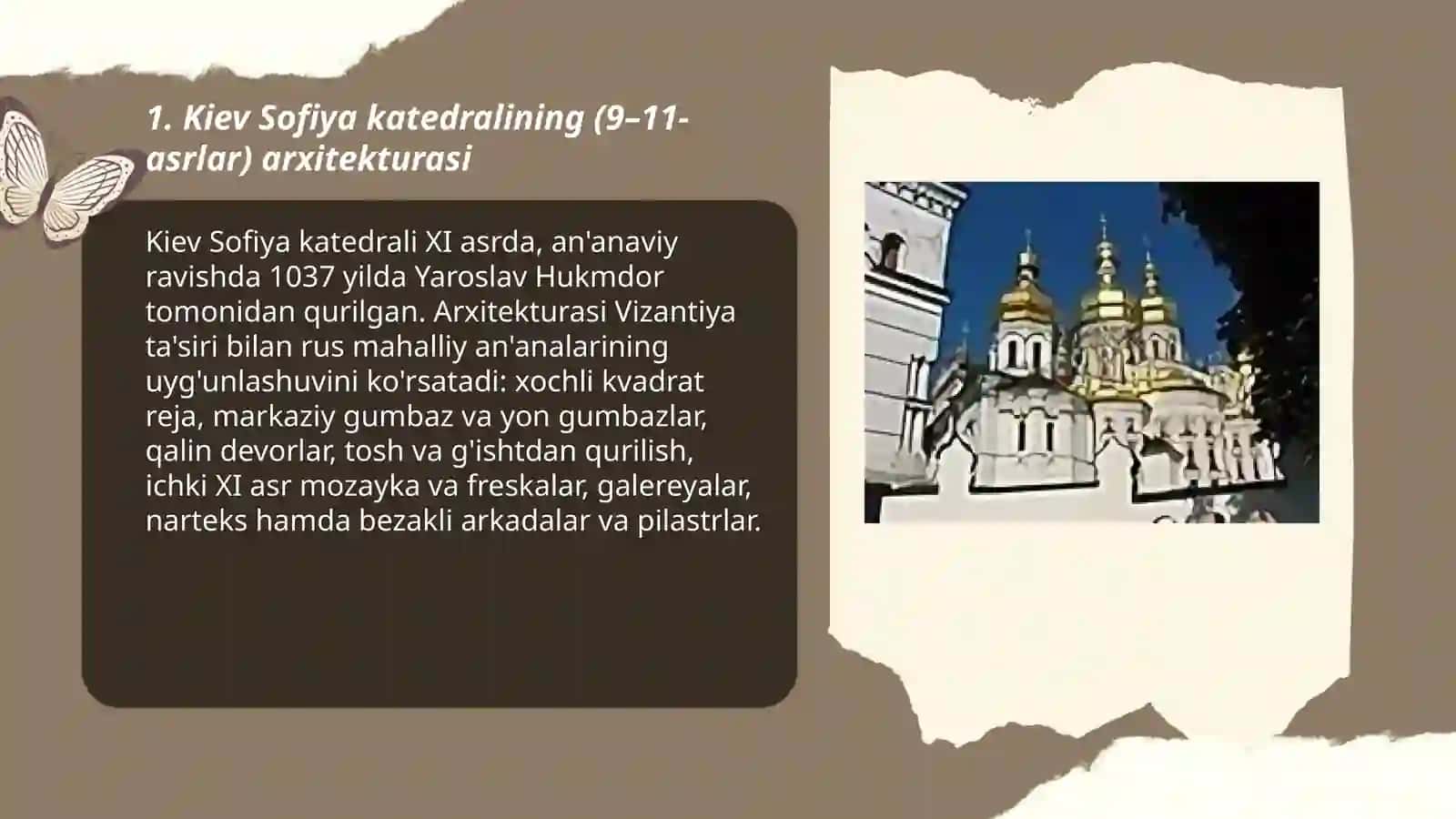 1. Kiev Sofiya katedralining (9–11-asrlar) arxitekturasi

Kiev Sofiya katedrali XI asrda, an'anaviy ravishda 1037 yilda Yaroslav Hukmdor tomonidan qurilgan. Arxitekturasi Vizantiya ta'siri bilan rus mahalliy an'analarining uyg'unlashuvini ko'rsatadi: xochli kvadrat reja, markaziy gumbaz va yon gumbazlar, qalin devorlar, tosh va g'ishtdan qurilish, ichki XI asr mozayka va freskalar, galereyalar, narteks hamda bezakli arkadalar va pilastrlar.